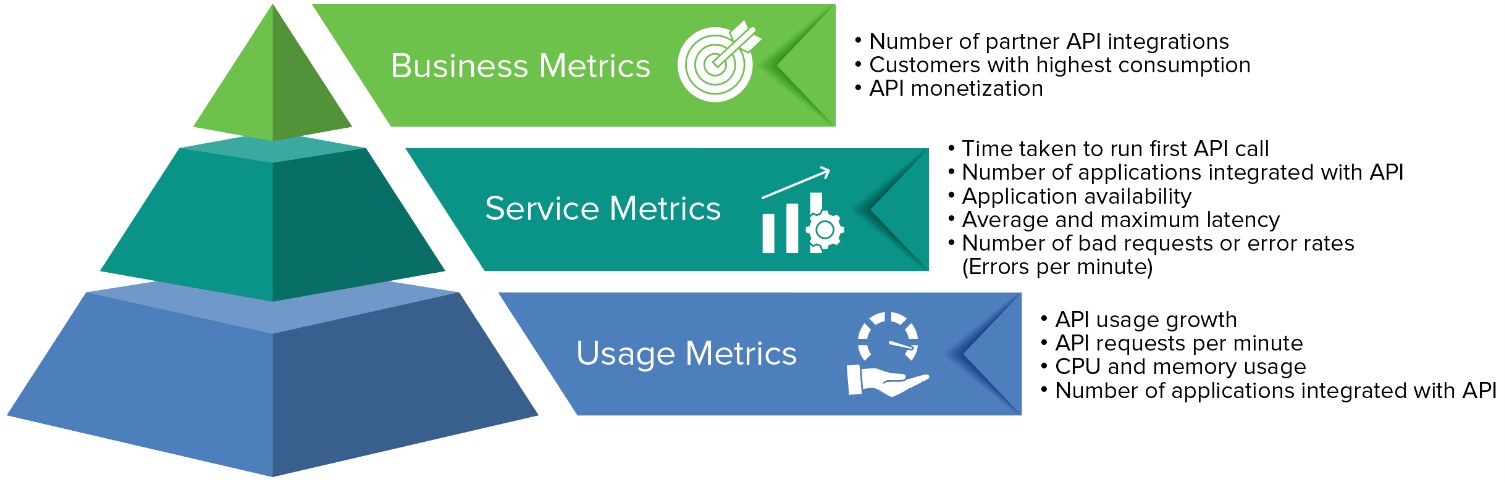 Business Metrics

• Number of partner API integrations
• Customers with highest consumption
• API monetization

Service Metrics

• Time taken to run first API call
• Number of applications integrated with API
• Application availability
• Average and maximum latency
• Number of bad requests or error rates (Errors per minute)

Usage Metrics

• API usage growth
• API requests per minute
• CPU and memory usage
• Number of applications integrated with API